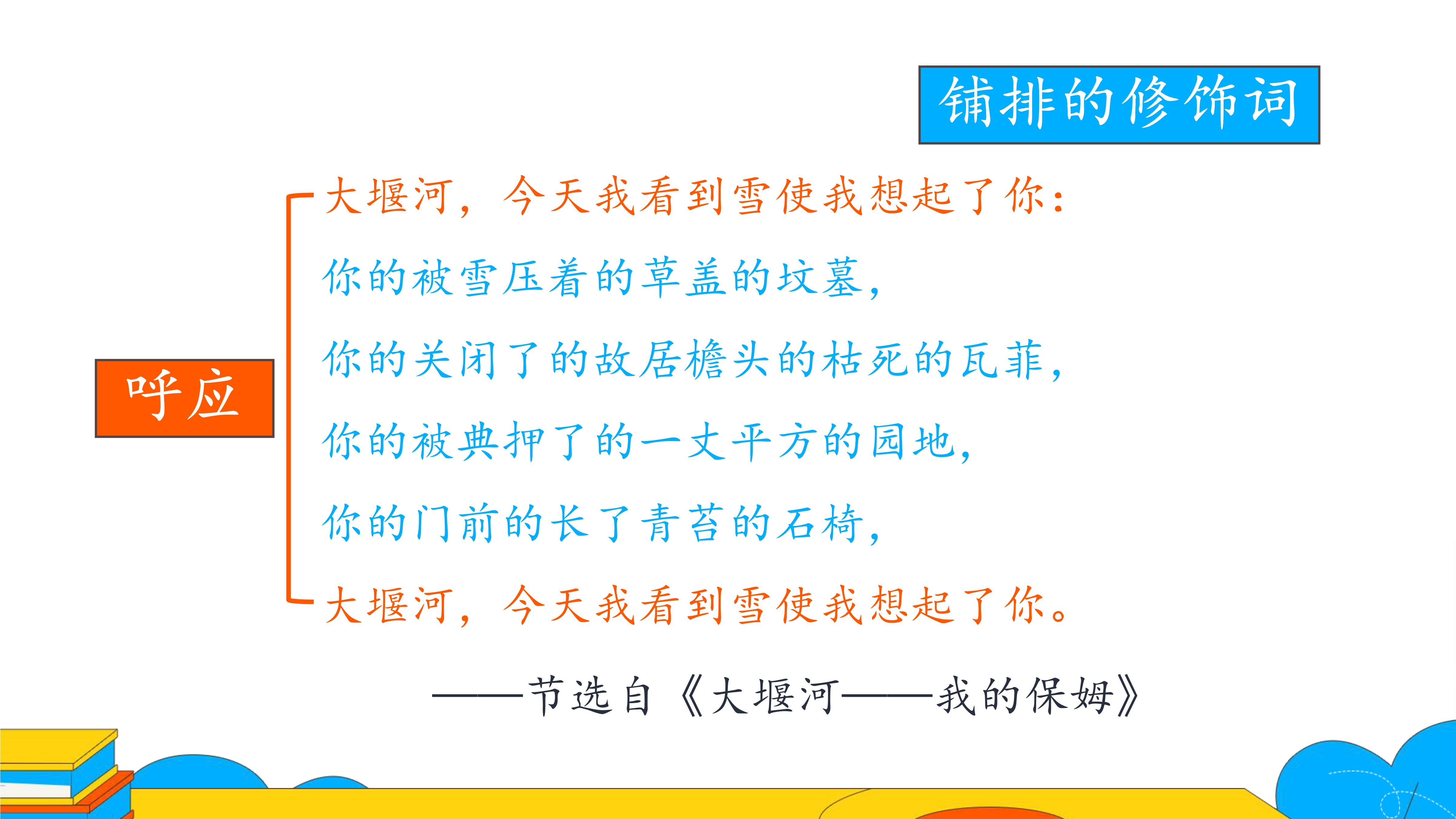 铺排的修饰词

呼应

大堰河，今天我看到雪使我想起了你：

你的被雪压着的草盖的坟墓，

你的关闭了的故居檐头的枯死的瓦菲，

你的被典押了的一丈平方的园地，

你的门前的长了青苔的石椅，

大堰河，今天我看到雪使我想起了你。

——节选自《大堰河——我的保姆》